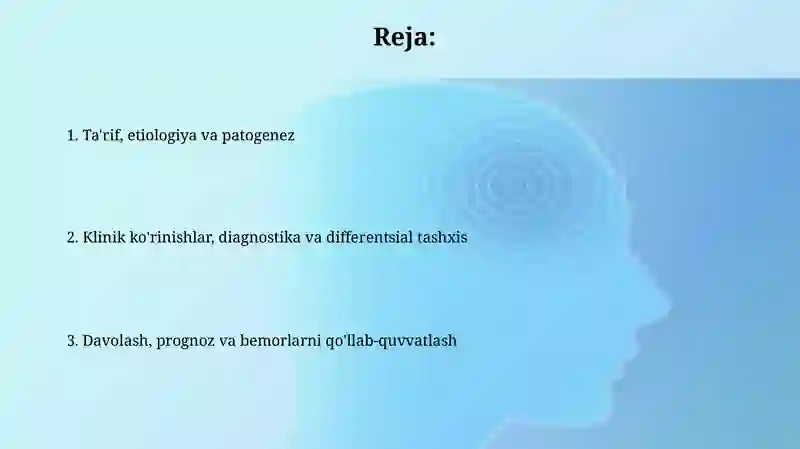 Reja:

1. Ta'rif, etiologiya va patogenez

2. Klinik ko'rinishlar, diagnostika va differentsial tashxis

3. Davolash, prognoz va bemorlarni qo'llab-quvvatlash